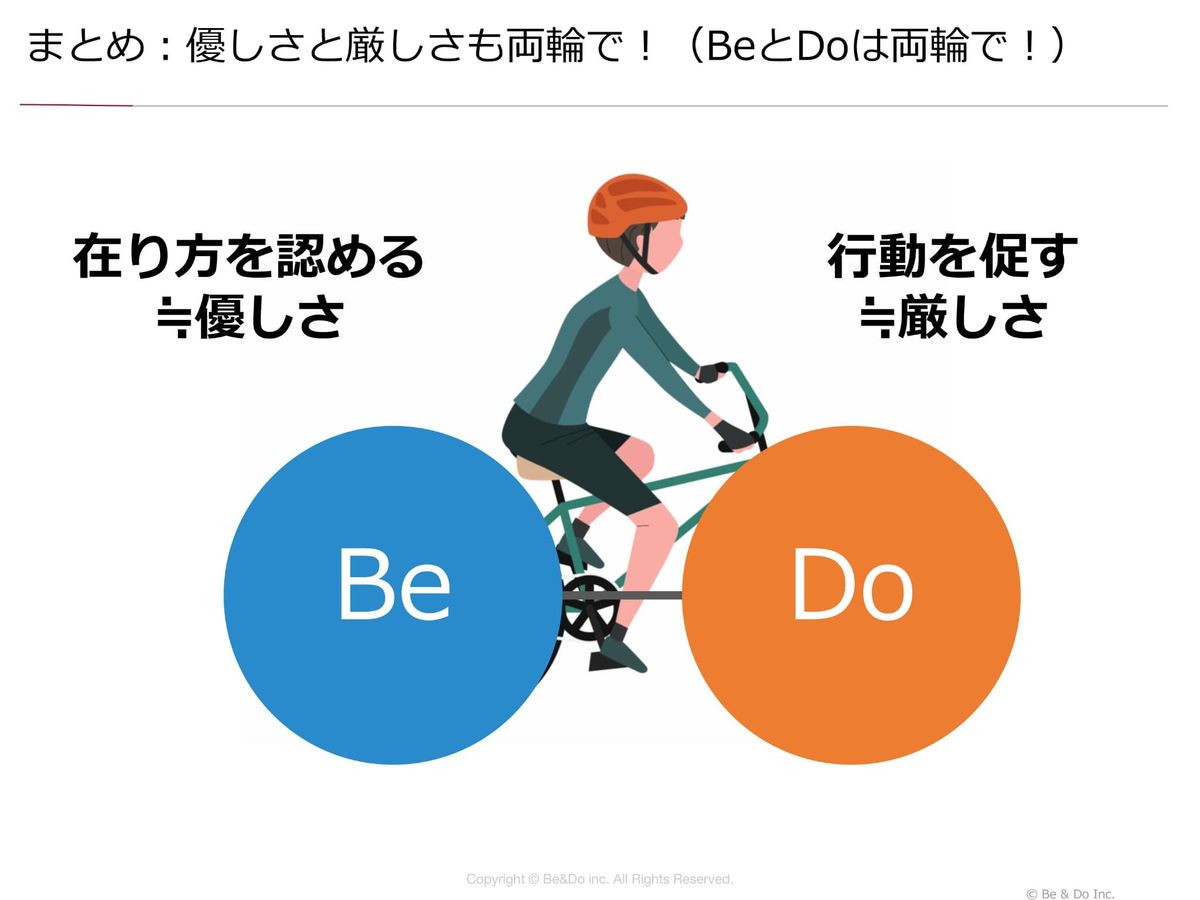 まとめ：優しさと厳しさも両輪で！（BeとDoは両輪で！）

在り方を認める
≒優しさ

行動を促す
≒厳しさ

Be

Do

Copyright © Be&Do inc. All Rights Reserved.

© Be & Do Inc.